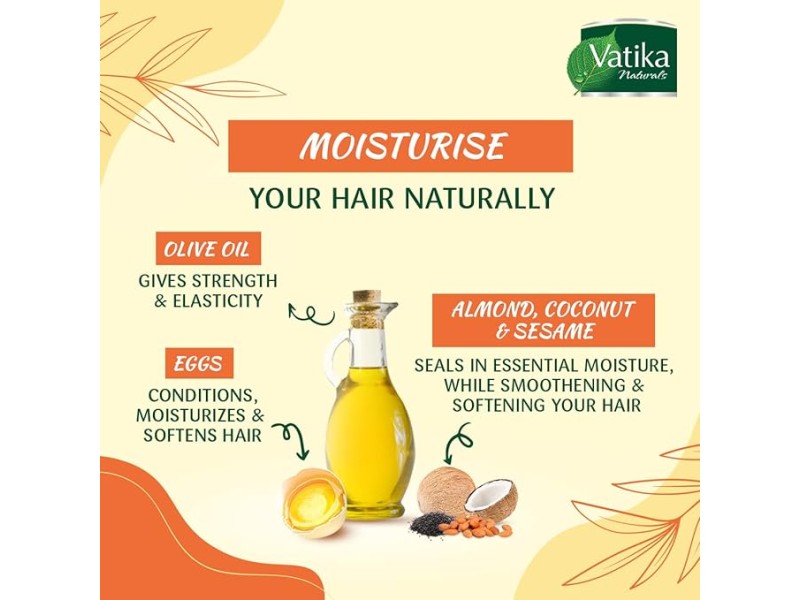 Vatika Naturals

MOISTURISE

YOUR HAIR NATURALLY

OLIVE OIL

GIVES STRENGTH & ELASTICITY

EGGS

CONDITIONS, MOISTURIZES & SOFTENS HAIR

ALMOND, COCONUT & SESAME

SEALS IN ESSENTIAL MOISTURE, WHILE SMOOTHENING & SOFTENING YOUR HAIR